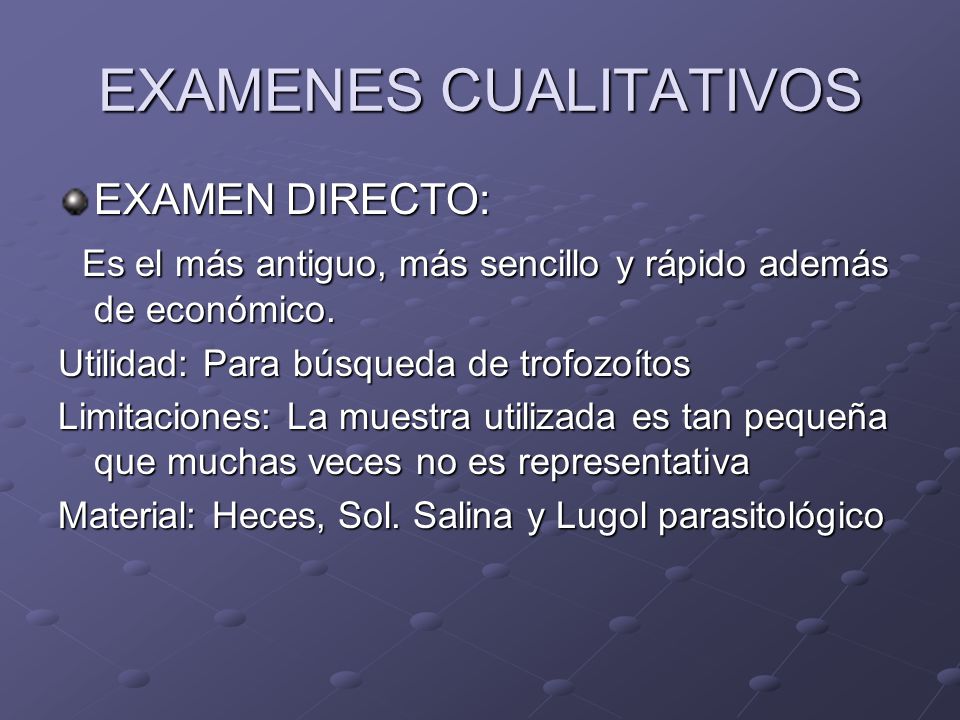 EXAMENES CUALITATIVOS

EXAMEN DIRECTO:

Es el más antiguo, más sencillo y rápido además de económico.

Utilidad: Para búsqueda de trofozoítos

Limitaciones: La muestra utilizada es tan pequeña que muchas veces no es representativa

Material: Heces, Sol. Salina y Lugol parasitológico